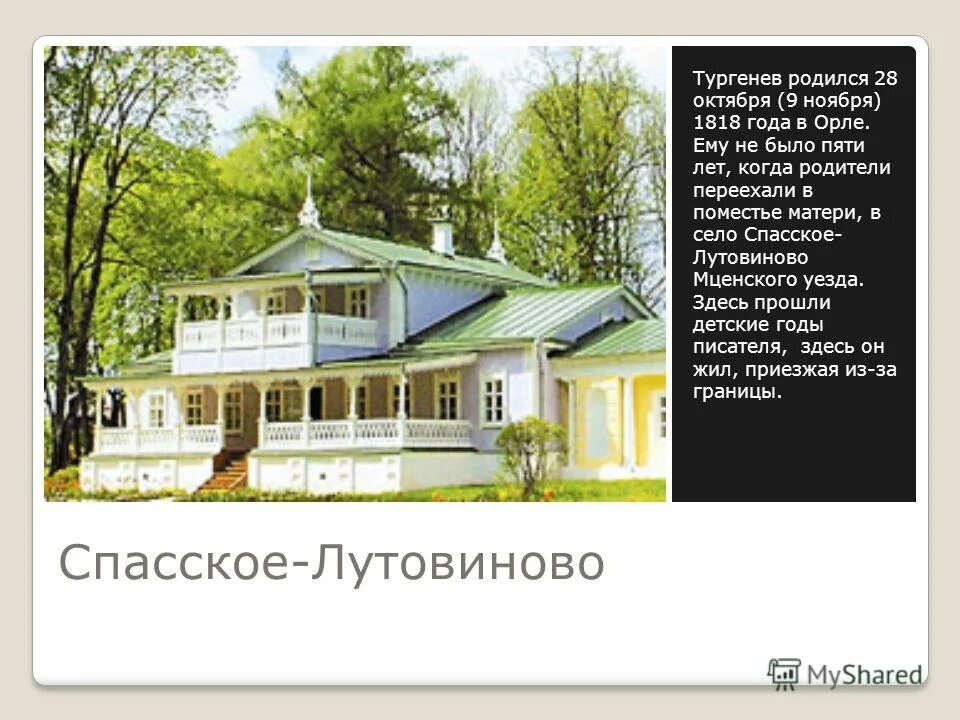 Тургенев родился 28 октября (9 ноября) 1818 года в Орле. Ему не было пяти лет, когда родители переехали в поместье матери, в село Спасское-Лутовиново Мценского уезда. Здесь прошли детские годы писателя, здесь он жил, приезжая из-за границы.

Спасское-Лутовиново

MyShared